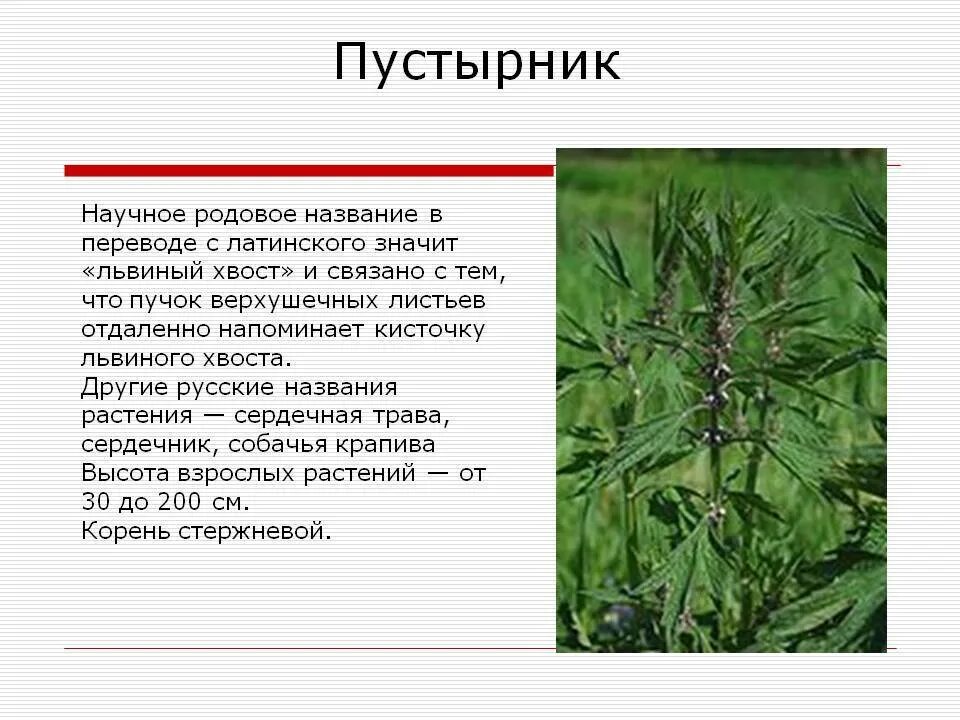 Пустырник

Научное родовое название в переводе с латинского значит «львиный хвост» и связано с тем, что пучок верхушечных листьев отдаленно напоминает кисточку львиного хвоста.
Другие русские названия растения — сердечная трава, сердечник, собачья крапива
Высота взрослых растений — от 30 до 200 см.
Корень стержневой.